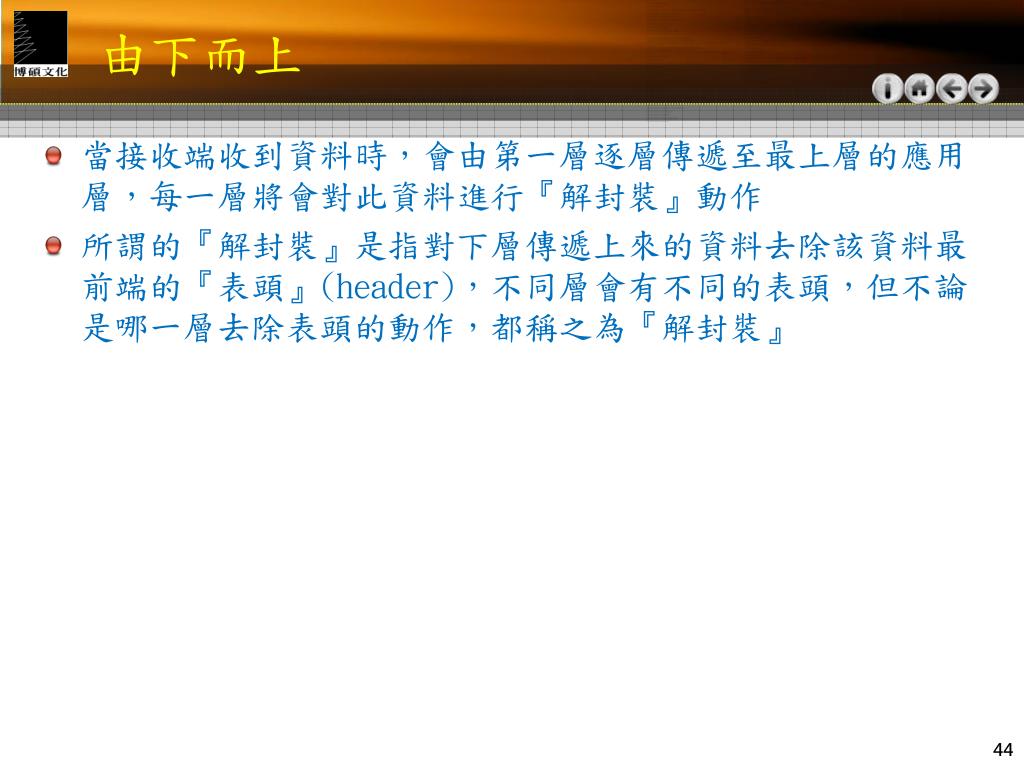 博碩文化

由下而上

當接收端收到資料時，會由第一層逐層傳遞至最上層的應用層，每一層將會對此資料進行『解封裝』動作

所謂的『解封裝』是指對下層傳遞上來的資料去除該資料最前端的『表頭』(header)，不同層會有不同的表頭，但不論是哪一層去除表頭的動作，都稱之為『解封裝』

44